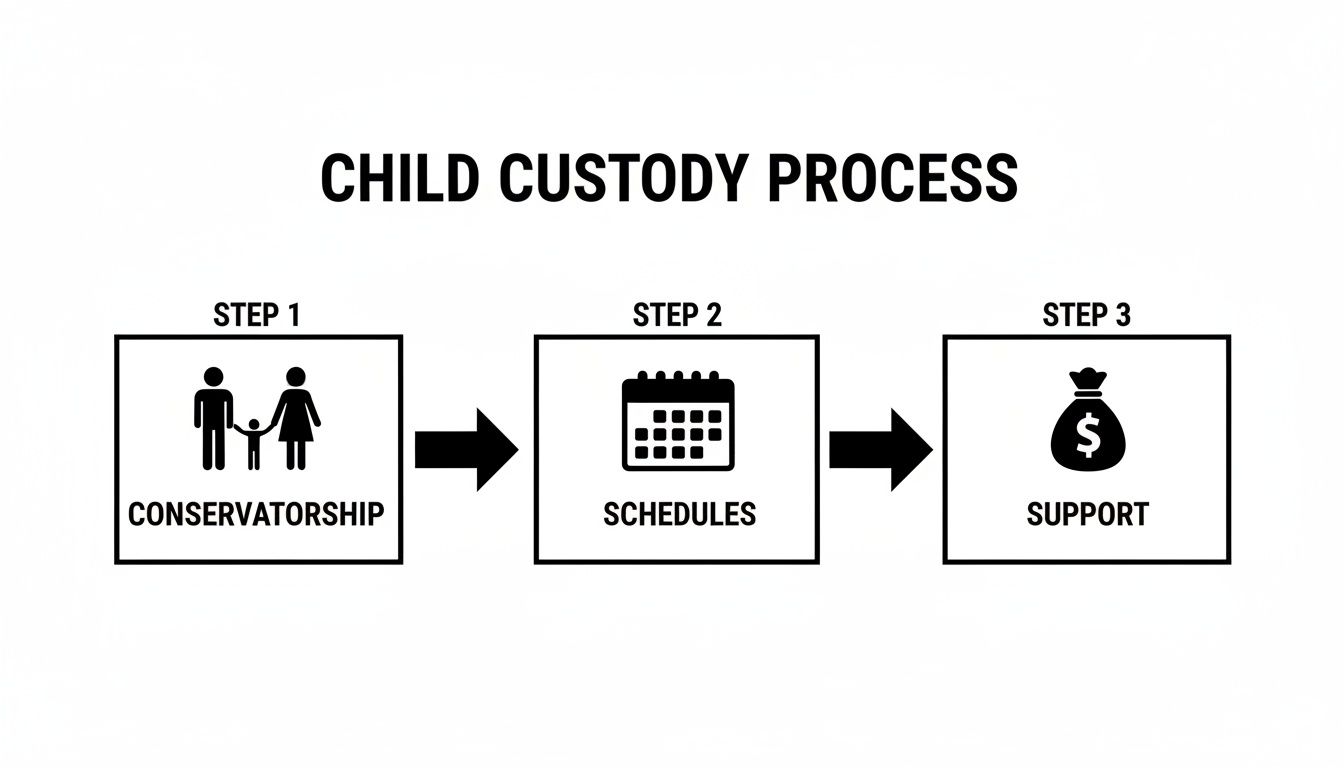 CHILD CUSTODY PROCESS

STEP 1
CONSERVATORSHIP

STEP 2
SCHEDULES

STEP 3
$
SUPPORT